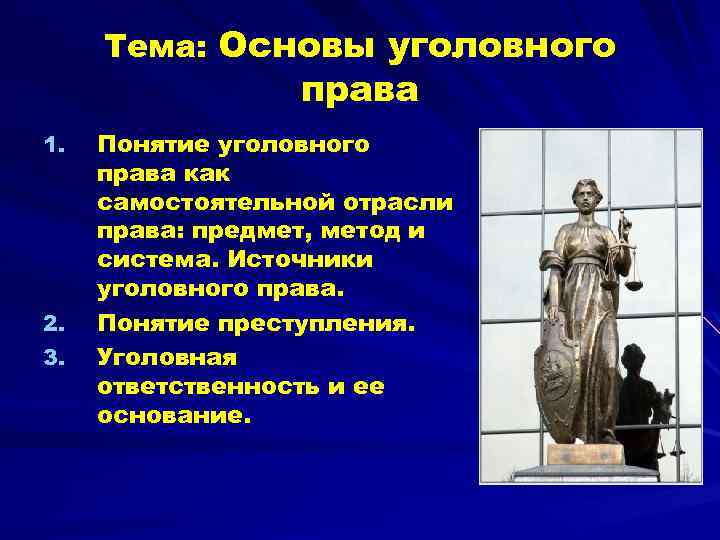 Тема: Основы уголовного права

1. Понятие уголовного права как самостоятельной отрасли права: предмет, метод и система. Источники уголовного права.
2. Понятие преступления.
3. Уголовная ответственность и ее основание.